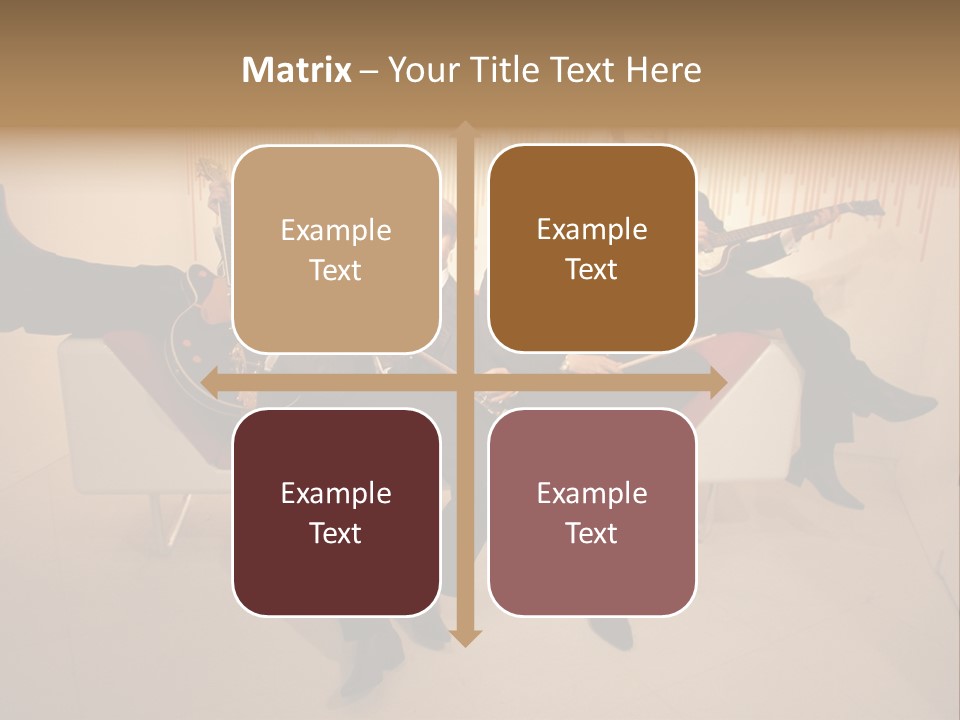 Matrix – Your Title Text Here

Example Text

Example Text

Example Text

Example Text